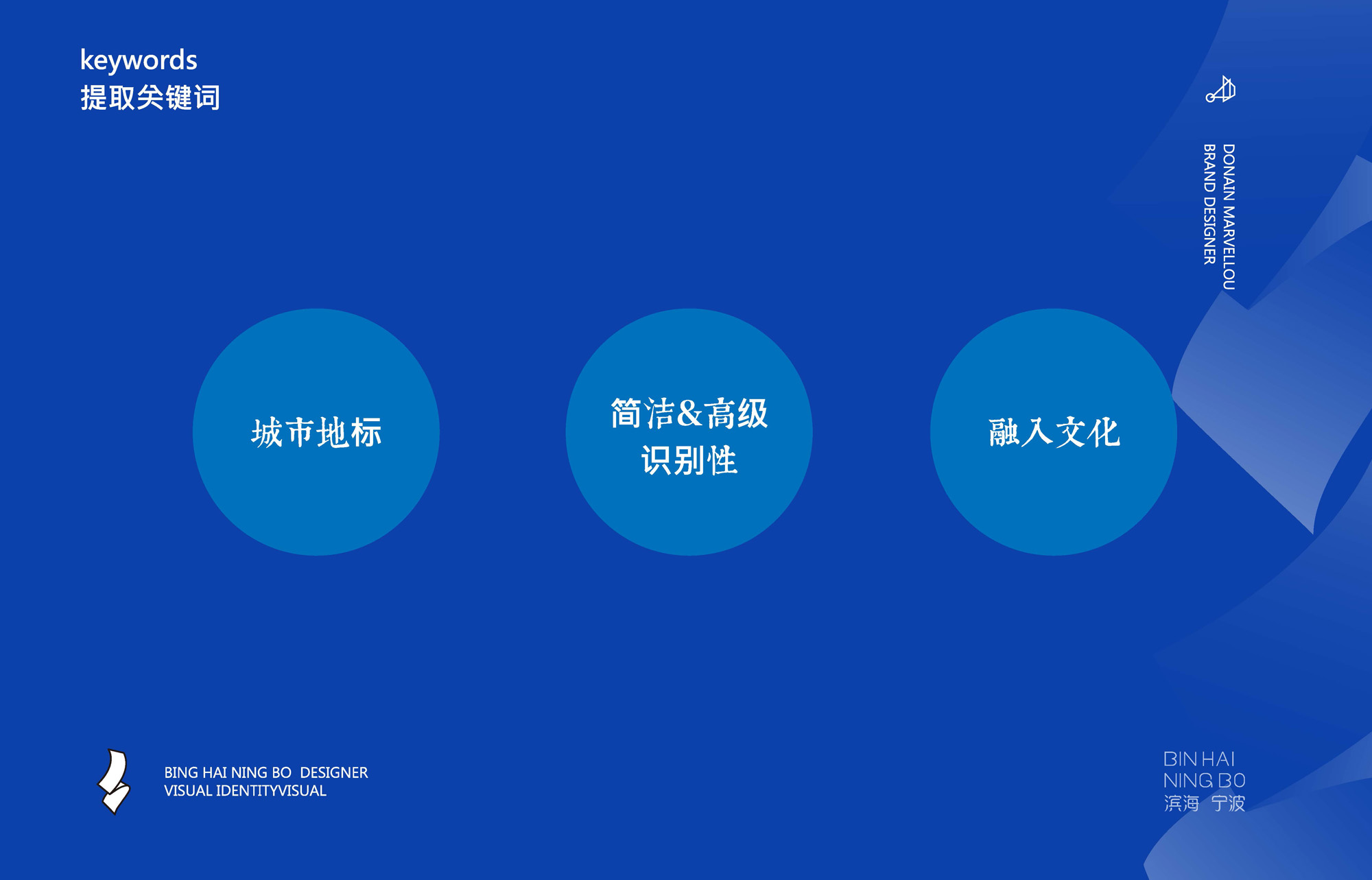 keywords
提取关键词

DONAIN MARVELLOU
BRAND DESIGNER

城市地标

简洁&高级
识别性

融入文化

BING HAI NING BO DESIGNER
VISUAL IDENTITYVISUAL

BIN HAI
NING BO
滨海 宁波